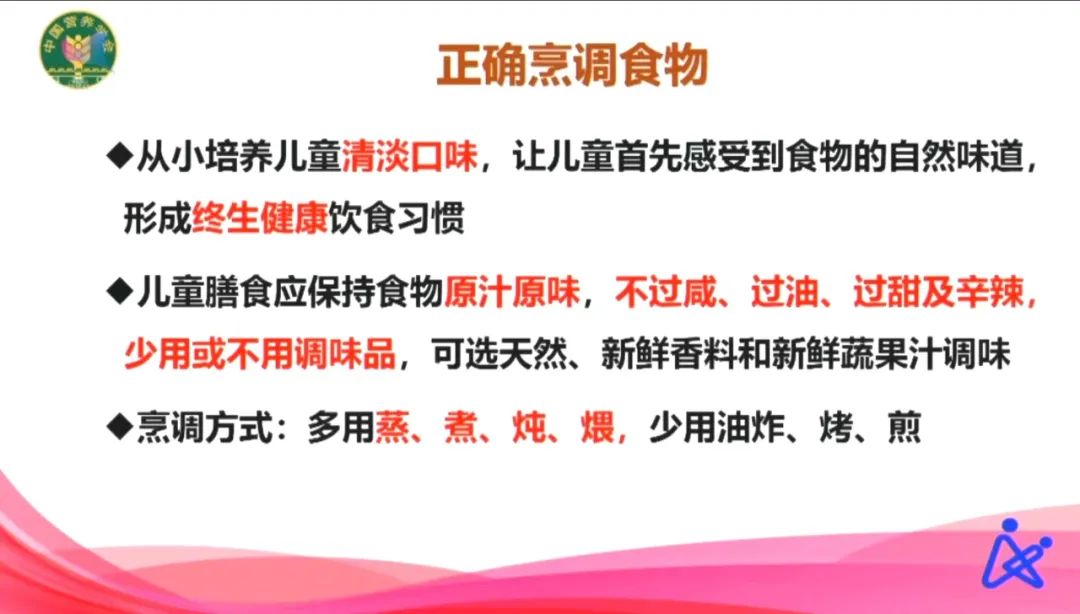 中国营养学会

正确烹调食物

◆从小培养儿童清淡口味，让儿童首先感受到食物的自然味道，形成终生健康饮食习惯

◆儿童膳食应保持食物原汁原味，不过咸、过油、过甜及辛辣，少用或不用调味品，可选天然、新鲜香料和新鲜蔬果汁调味

◆烹调方式：多用蒸、煮、炖、煨，少用油炸、烤、煎